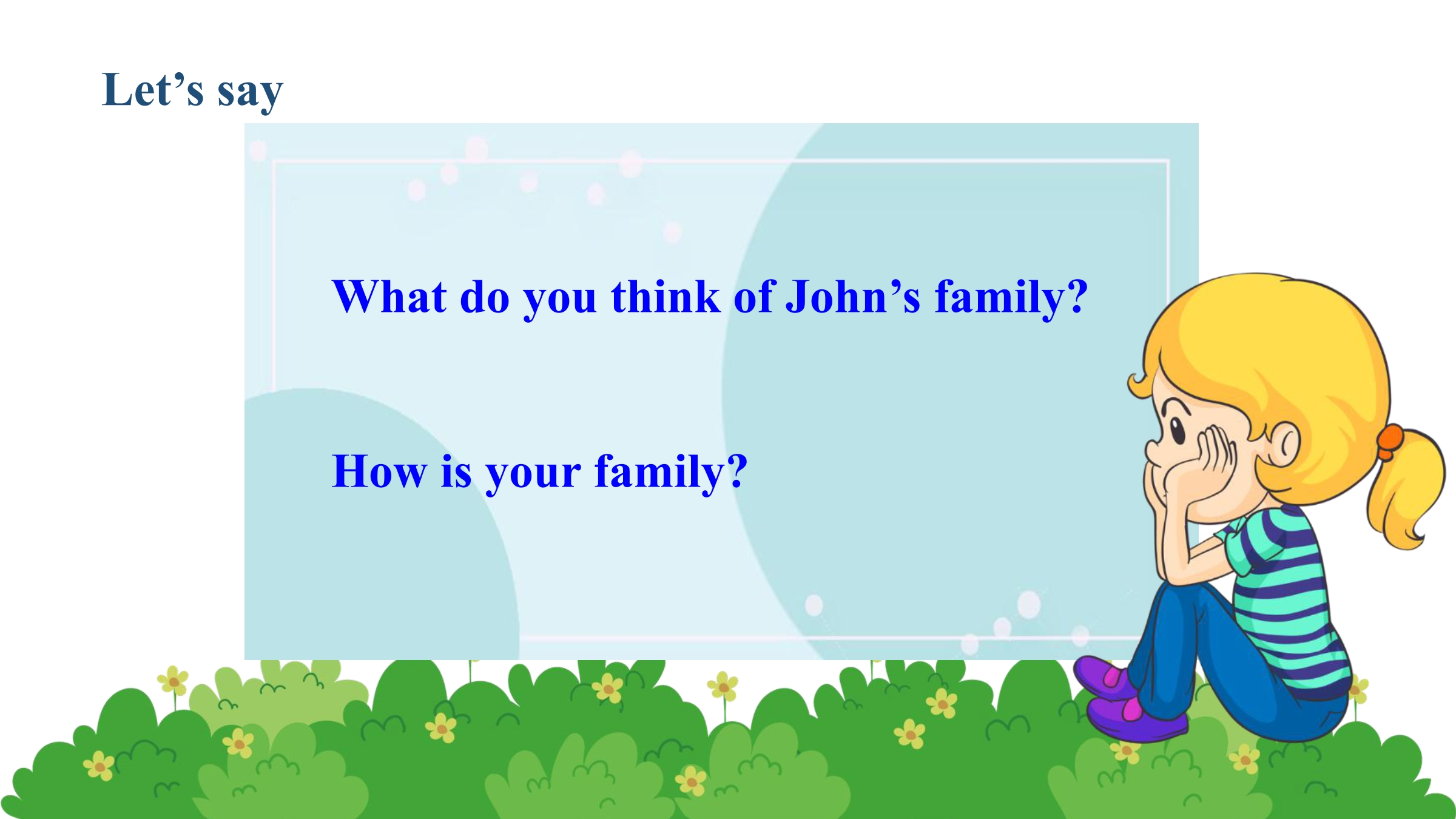 Let’s say

What do you think of John’s family?

How is your family?